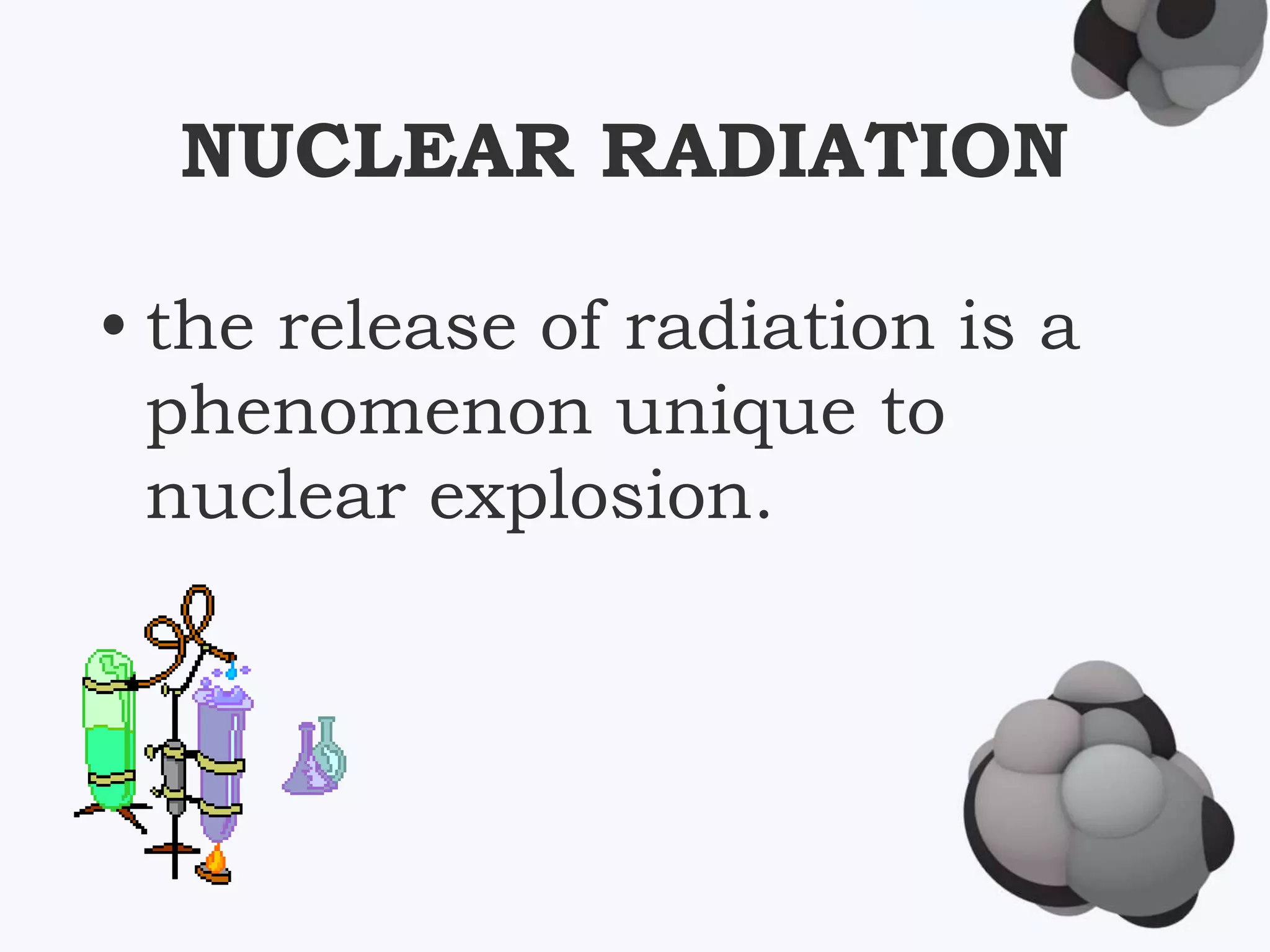 NUCLEAR RADIATION

• the release of radiation is a phenomenon unique to nuclear explosion.